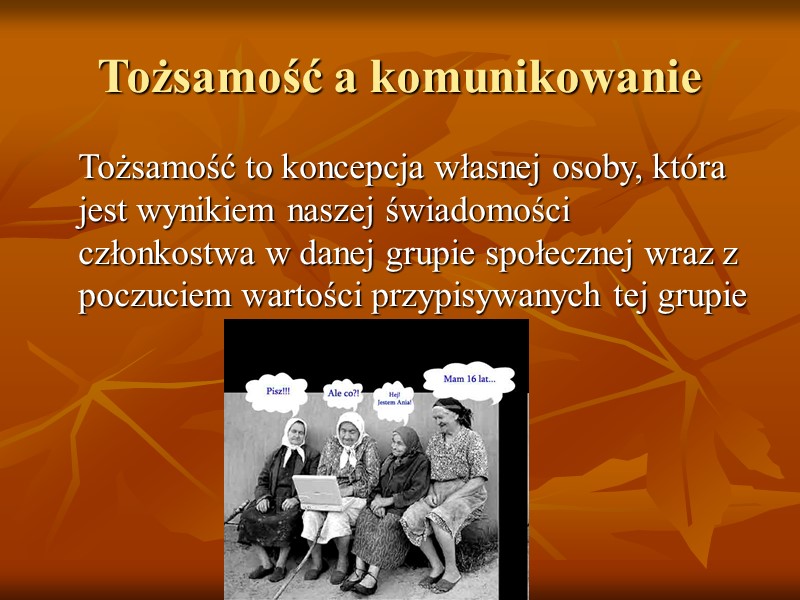 Tożsamość a komunikowanie

Tożsamość to koncepcja własnej osoby, która jest wynikiem naszej świadomości członkostwa w danej grupie społecznej wraz z poczuciem wartości przypisywanych tej grupie

Pisz!!!

Ale co?!

Hej! Jestem Ania!

Mam 16 lat...